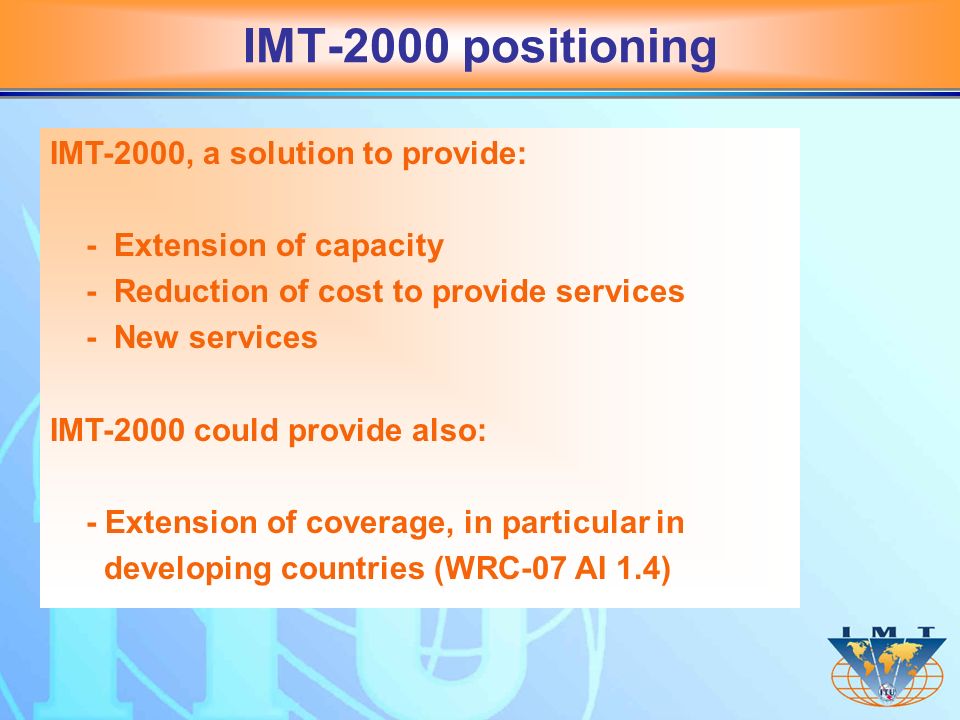 IMT-2000 positioning

IMT-2000, a solution to provide:

- Extension of capacity
- Reduction of cost to provide services
- New services

IMT-2000 could provide also:

- Extension of coverage, in particular in developing countries (WRC-07 AI 1.4)

IMT

ITU